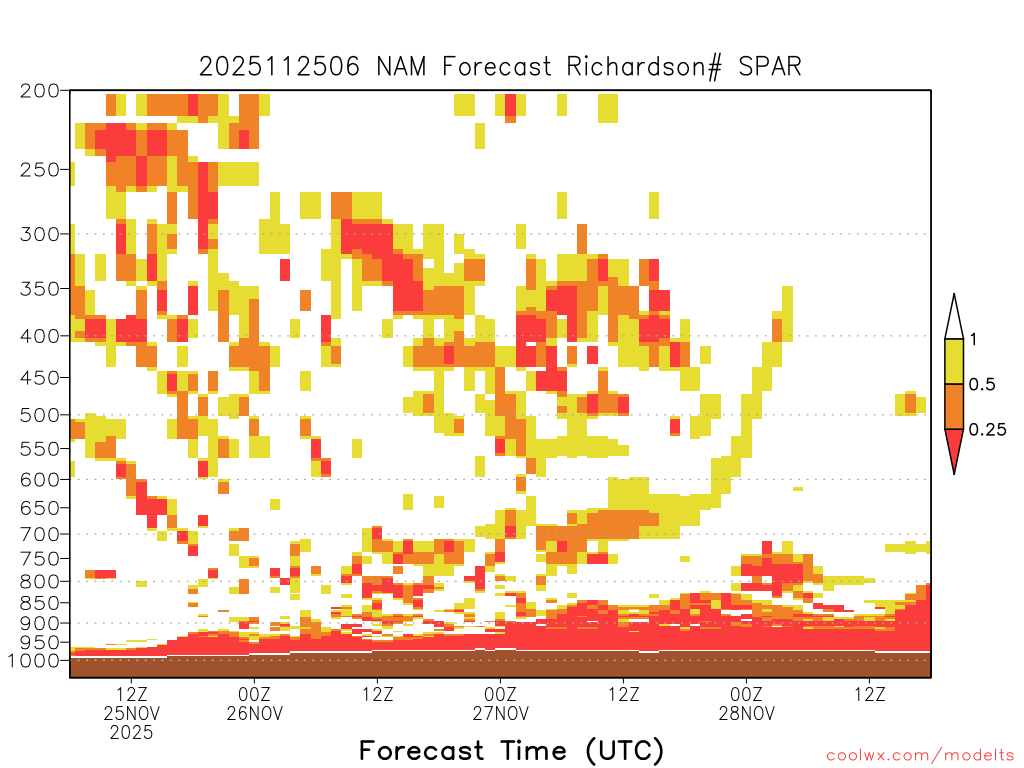 2025112506 NAM Forecast Richardson# SPAR

200
250
300
350
400
450
500
550
600
650
700
750
800
850
900
950
1000

1
0.5
0.25

12Z
25NOV
2025
00Z
26NOV
12Z
00Z
27NOV
12Z
00Z
28NOV
12Z

Forecast Time (UTC)

coolwx.com/modelts